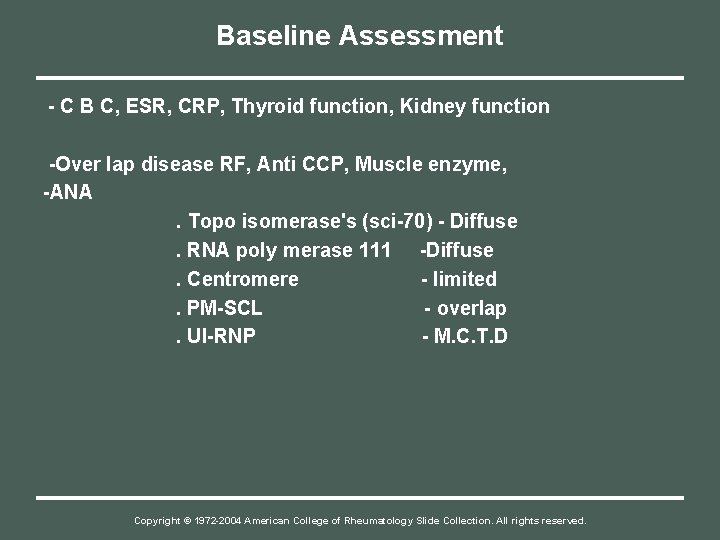 Baseline Assessment

- C B C, ESR, CRP, Thyroid function, Kidney function

-Over lap disease RF, Anti CCP, Muscle enzyme,
-ANA

. Topo isomerase's (sci-70) - Diffuse
. RNA poly merase 111 -Diffuse
. Centromere - limited
. PM-SCL - overlap
. UI-RNP - M.C.T.D

Copyright © 1972-2004 American College of Rheumatology Slide Collection. All rights reserved.